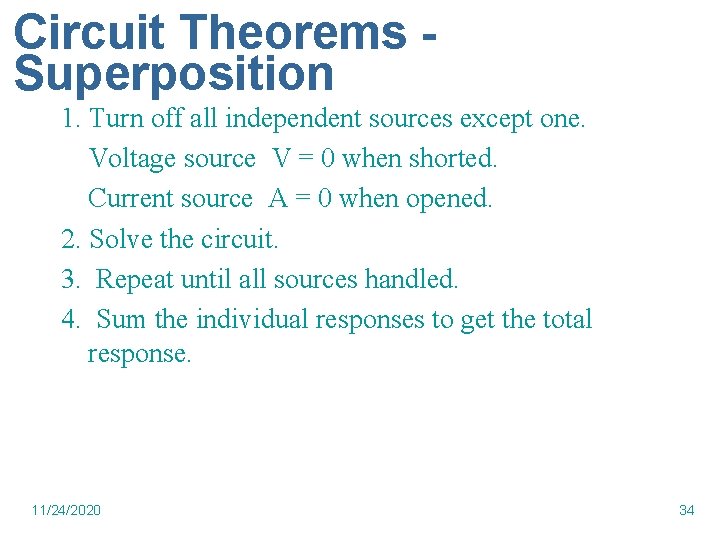 Circuit Theorems - Superposition

1. Turn off all independent sources except one.
Voltage source V = 0 when shorted.
Current source A = 0 when opened.
2. Solve the circuit.
3. Repeat until all sources handled.
4. Sum the individual responses to get the total response.

11/24/2020

34